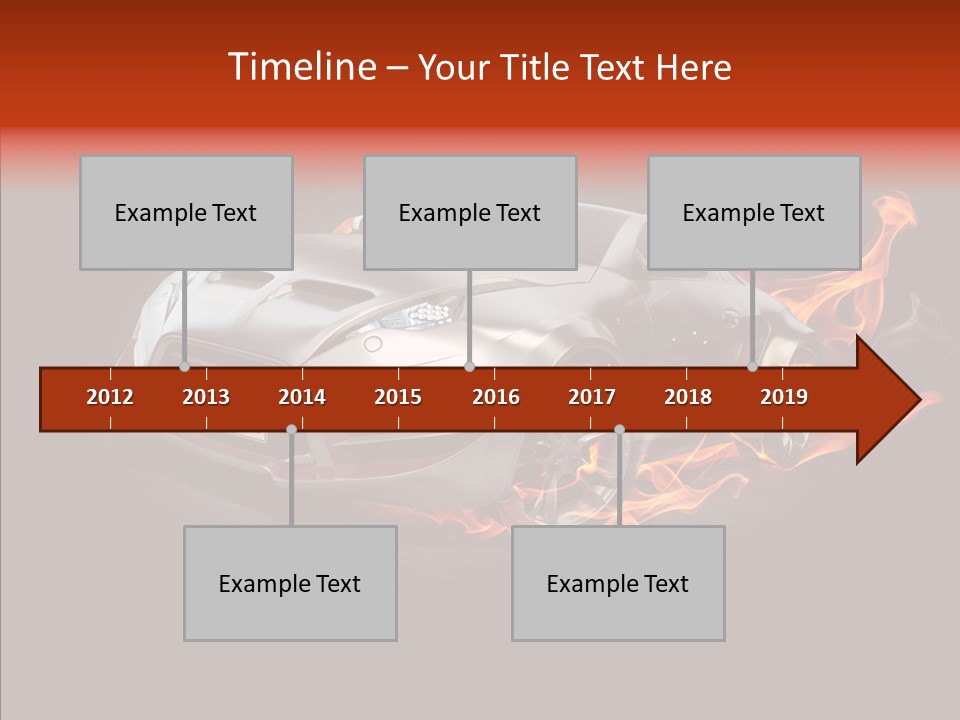 Timeline – Your Title Text Here

Example Text

Example Text

Example Text

2012 2013 2014 2015 2016 2017 2018 2019

Example Text

Example Text